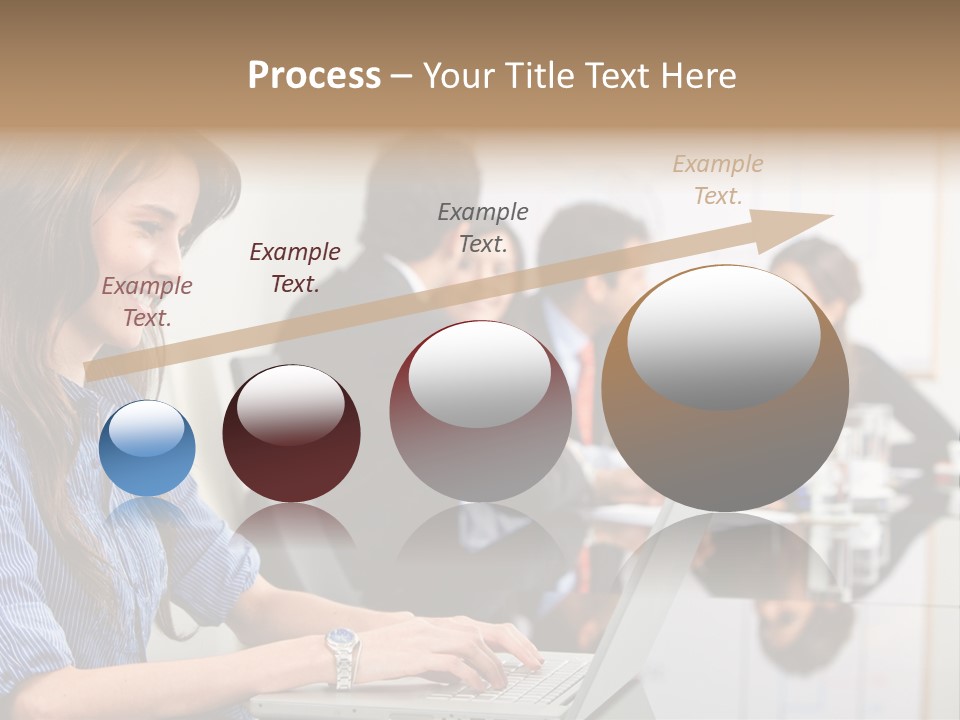 Process – Your Title Text Here

Example Text.

Example Text.

Example Text.

Example Text.